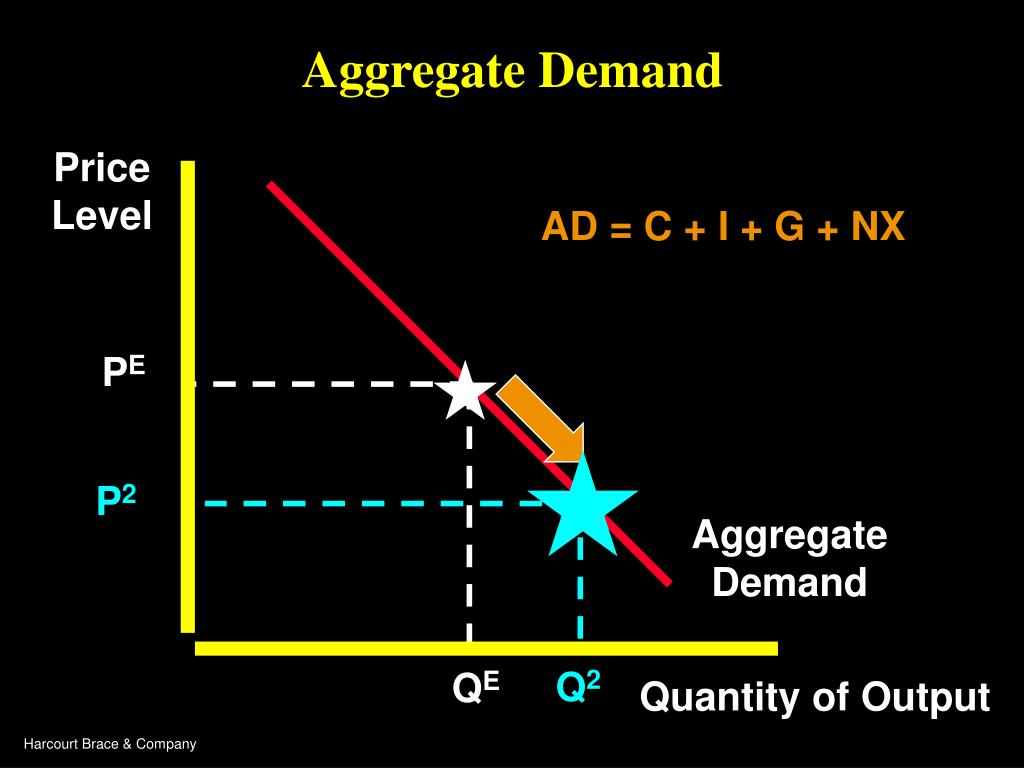 Aggregate Demand

Price Level

AD = C + I + G + NX

$P^E$

$P^2$

Aggregate Demand

$Q^E$

$Q^2$

Quantity of Output

Harcourt Brace & Company